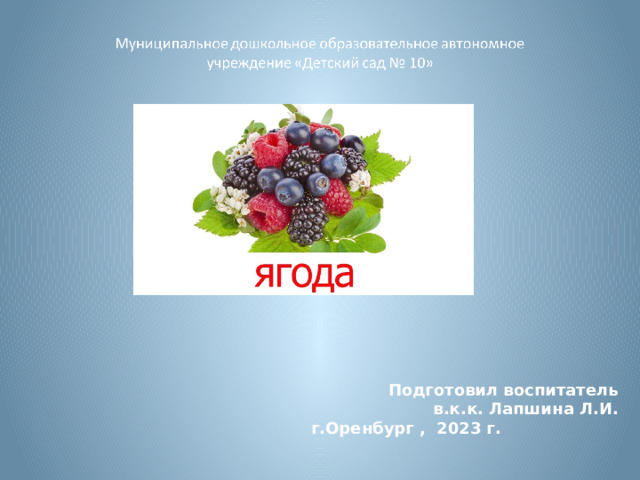 Муниципальное дошкольное образовательное автономное учреждение «Детский сад № 10»

ягода

Подготовил воспитатель
в.к.к. Лапшина Л.И.
г.Оренбург , 2023 г.